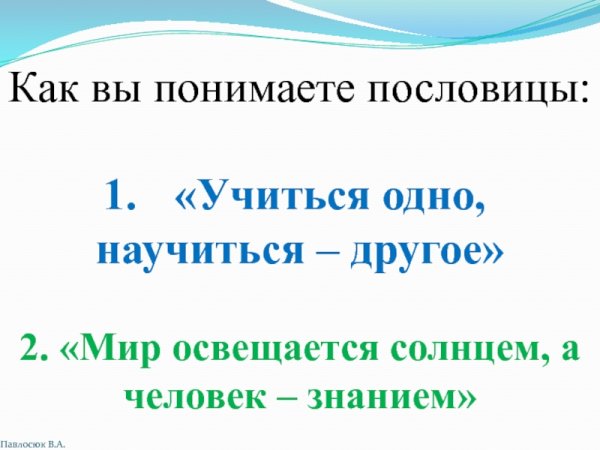 Как вы понимаете пословицы:

1. «Учиться одно, научиться – другое»

2. «Мир освещается солнцем, а человек – знанием»

Павлосюк В.А.